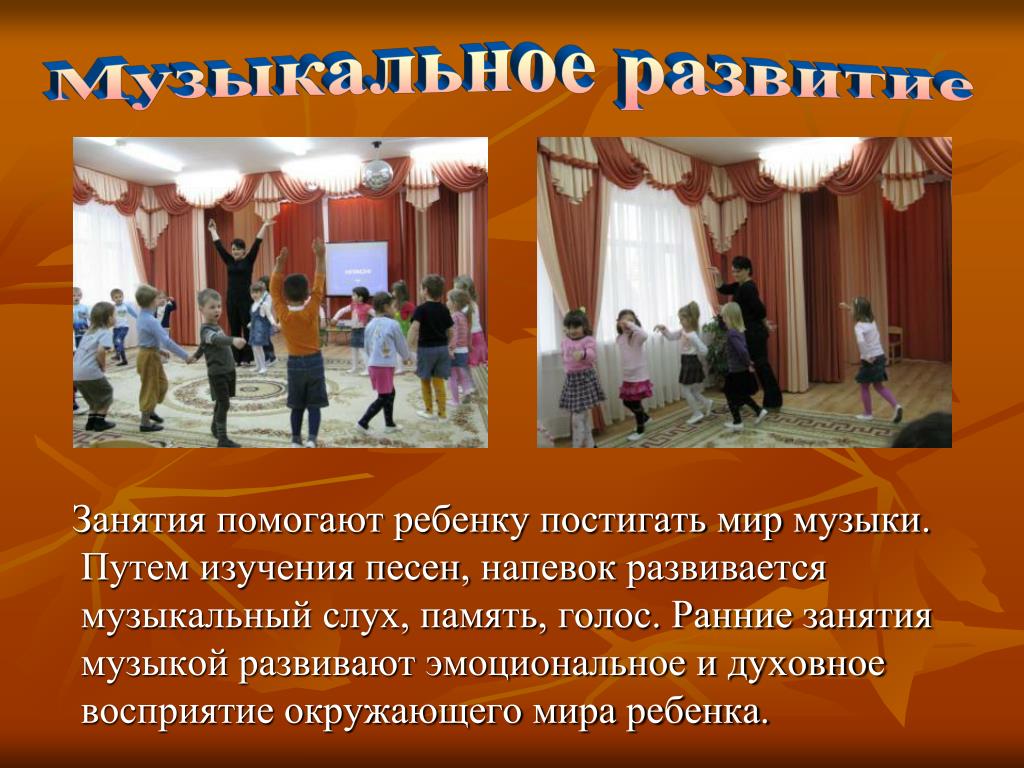 Музыкальное развитие

Занятия помогают ребенку постигать мир музыки. Путем изучения песен, напевок развивается музыкальный слух, память, голос. Ранние занятия музыкой развивают эмоциональное и духовное восприятие окружающего мира ребенка.